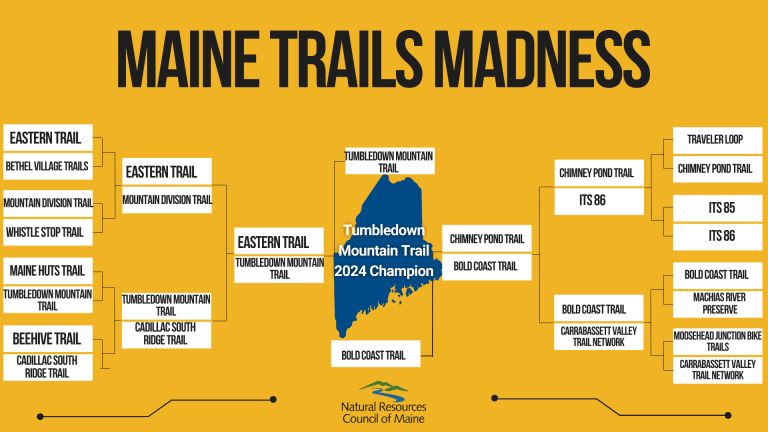 MAINE TRAILS MADNESS

EASTERN TRAIL
BETHEL VILLAGE TRAILS
MOUNTAIN DIVISION TRAIL
WHISTLE STOP TRAIL
MAINE HUTS TRAIL
TUMBLEDOWN MOUNTAIN TRAIL
BEEHIVE TRAIL
CADILLAC SOUTH RIDGE TRAIL

EASTERN TRAIL
MOUNTAIN DIVISION TRAIL
TUMBLEDOWN MOUNTAIN TRAIL
CADILLAC SOUTH RIDGE TRAIL

EASTERN TRAIL
TUMBLEDOWN MOUNTAIN TRAIL

TUMBLEDOWN MOUNTAIN TRAIL

Tumbledown Mountain Trail 2024 Champion

BOLD COAST TRAIL

CHIMNEY POND TRAIL
BOLD COAST TRAIL

CHIMNEY POND TRAIL
ITS 86
BOLD COAST TRAIL
CARRABASSETT VALLEY TRAIL NETWORK

TRAVELER LOOP
CHIMNEY POND TRAIL
ITS 85
ITS 86
BOLD COAST TRAIL
MACHIAS RIVER PRESERVE
MOOSEHEAD JUNCTION BIKE TRAILS
CARRABASSETT VALLEY TRAIL NETWORK

Natural Resources Council of Maine